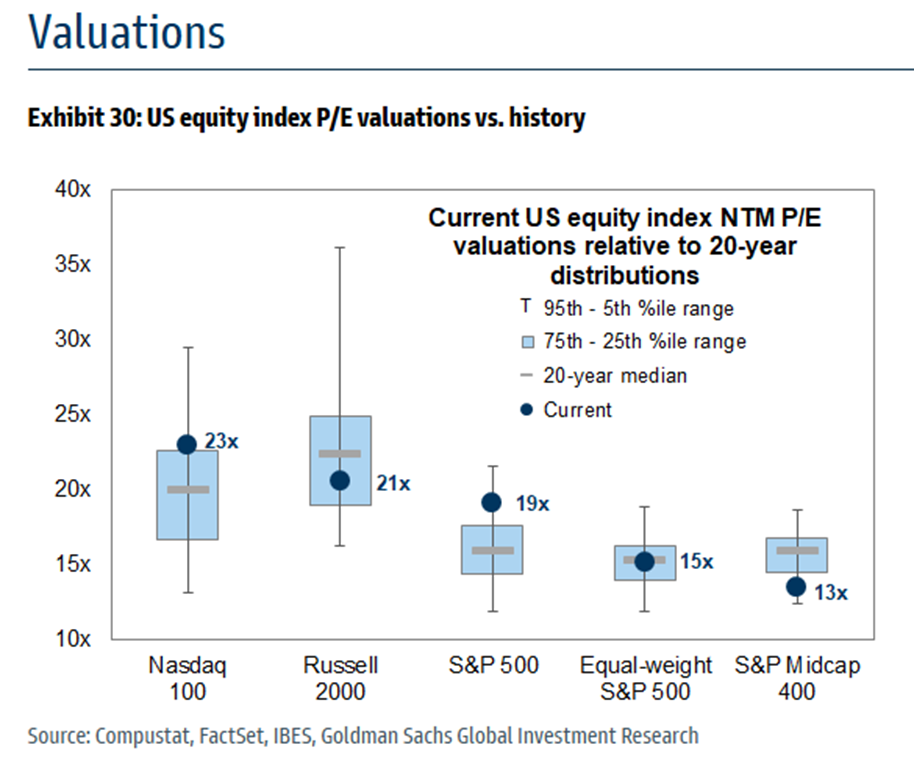 Valuations

Exhibit 30: US equity index P/E valuations vs. history

40x
35x
30x
25x
20x
15x
10x

Current US equity index NTM P/E valuations relative to 20-year distributions

95th - 5th %ile range
75th - 25th %ile range
20-year median
Current

23x
21x
19x
15x
13x

Nasdaq 100
Russell 2000
S&P 500
Equal-weight S&P 500
S&P Midcap 400

Source: Compustat, FactSet, IBES, Goldman Sachs Global Investment Research